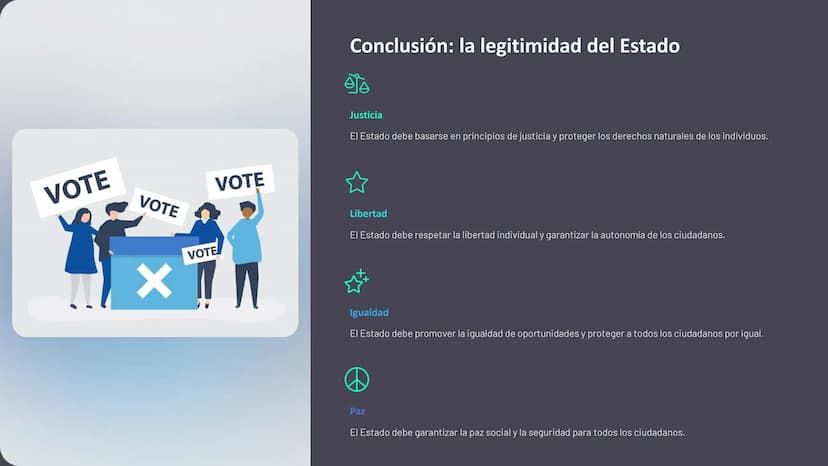 VOTE
VOTE
VOTE
VOTE

Conclusión: la legitimidad del Estado

Justicia

El Estado debe basarse en principios de justicia y proteger los derechos naturales de los individuos.

Libertad

El Estado debe respetar la libertad individual y garantizar la autonomía de los ciudadanos.

Igualdad

El Estado debe promover la igualdad de oportunidades y proteger a todos los ciudadanos por igual.

Paz

El Estado debe garantizar la paz social y la seguridad para todos los ciudadanos.